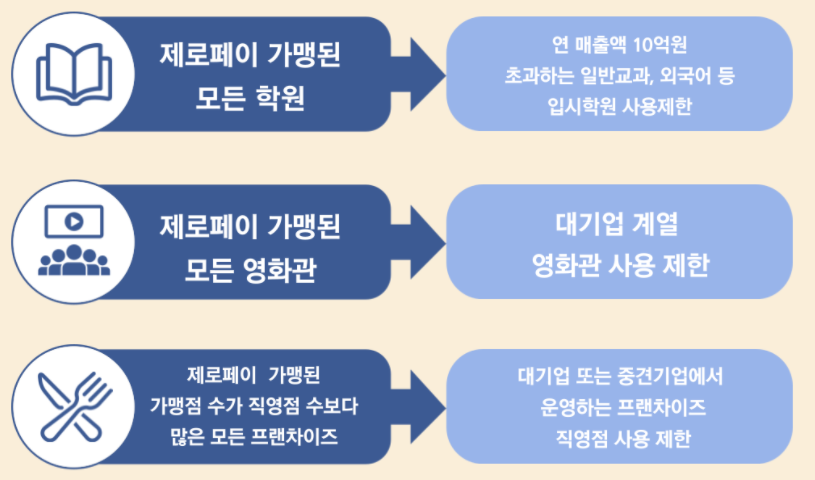 제로페이 가맹된 모든 학원

연 매출액 10억원 초과하는 일반교과, 외국어 등 입시학원 사용제한

제로페이 가맹된 모든 영화관

대기업 계열 영화관 사용 제한

제로페이 가맹된 가맹점 수가 직영점 수보다 많은 모든 프랜차이즈

대기업 또는 중견기업에서 운영하는 프랜차이즈 직영점 사용 제한